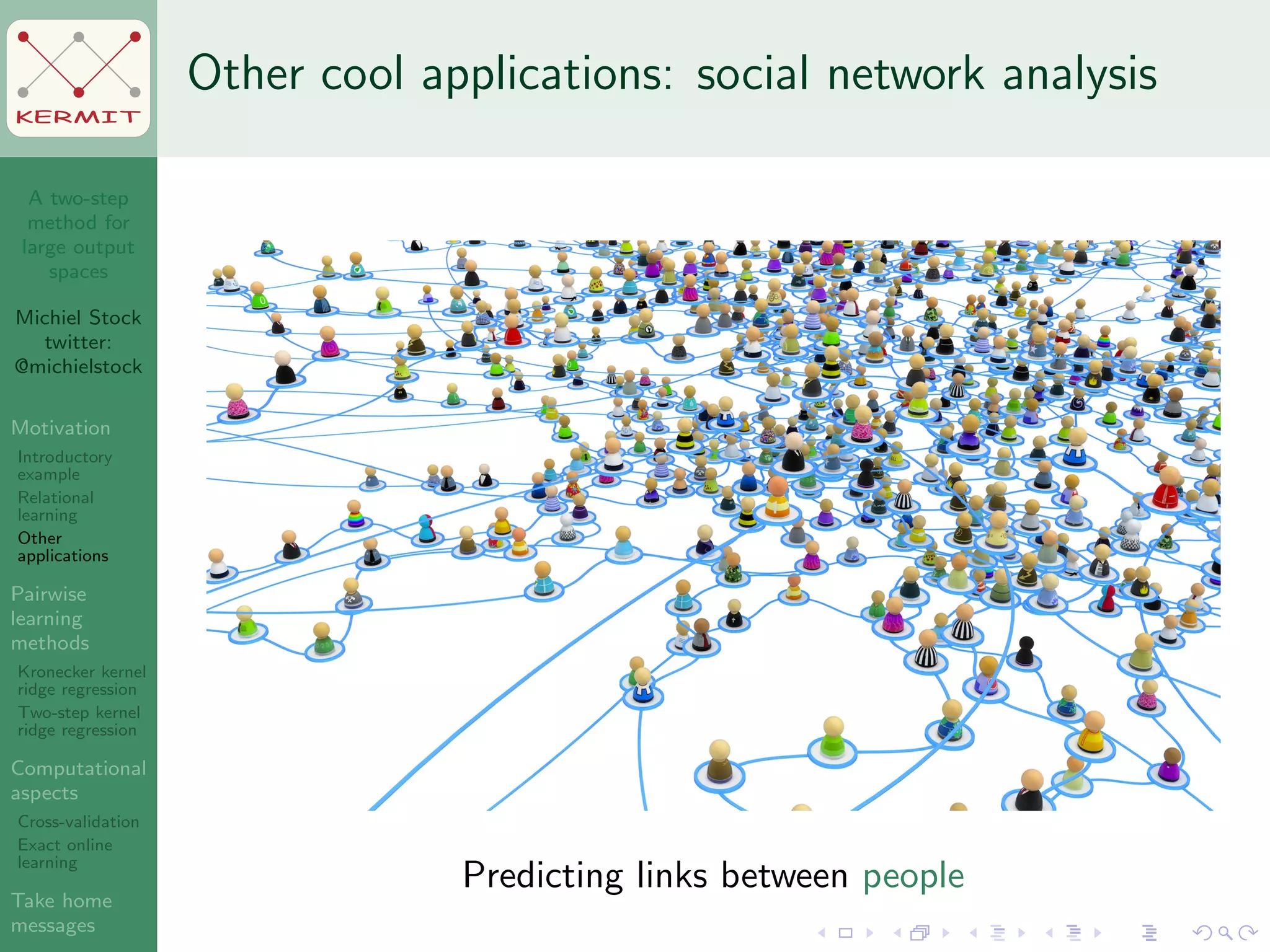 KERMIT

Other cool applications: social network analysis

A two-step method for large output spaces

Michiel Stock
twitter:
@michielstock

Motivation

Introductory example

Relational learning

Other applications

Pairwise learning methods

Kronecker kernel ridge regression

Two-step kernel ridge regression

Computational aspects

Cross-validation

Exact online learning

Take home messages

Predicting links between people